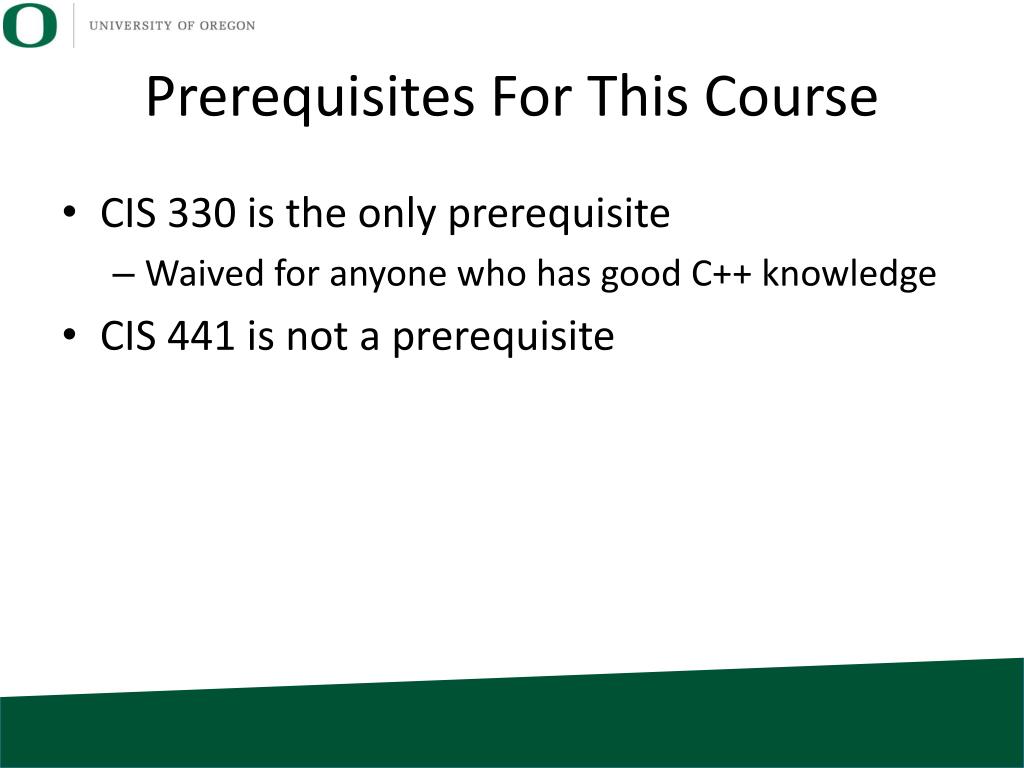 O UNIVERSITY OF OREGON

Prerequisites For This Course

• CIS 330 is the only prerequisite
– Waived for anyone who has good C++ knowledge
• CIS 441 is not a prerequisite